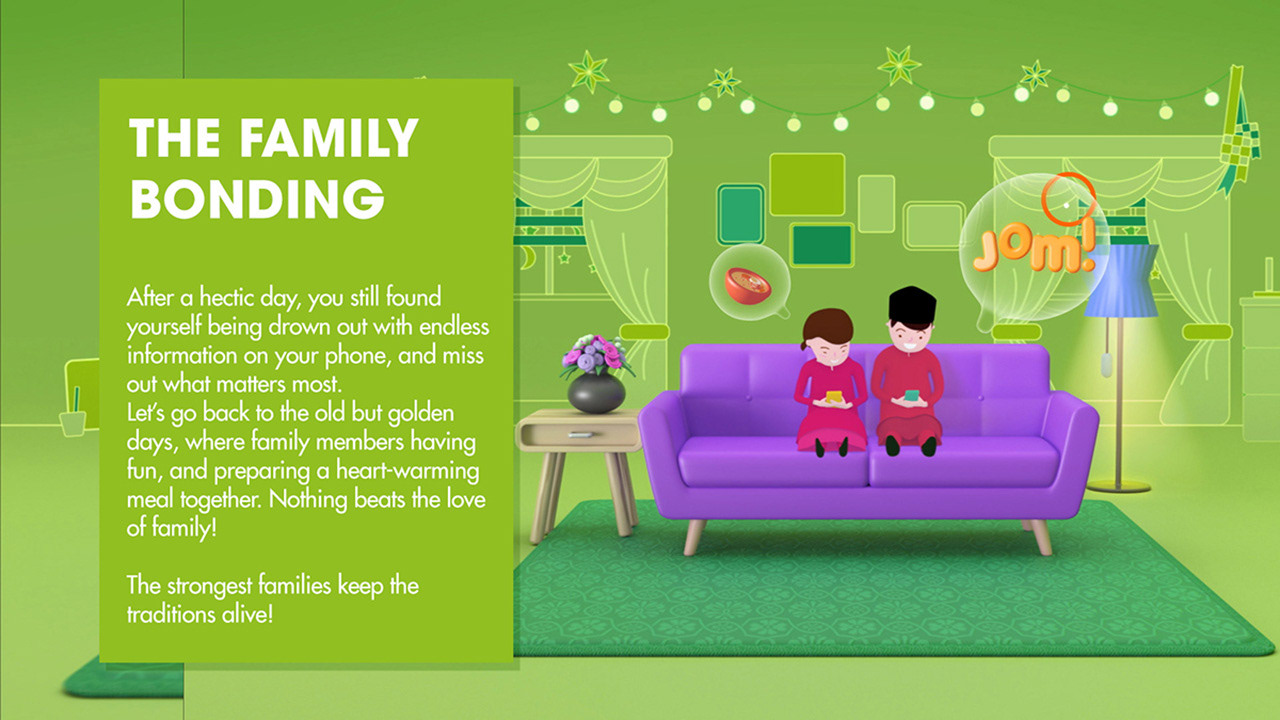 THE FAMILY BONDING

After a hectic day, you still found yourself being drown out with endless information on your phone, and miss out what matters most.
Let's go back to the old but golden days, where family members having fun, and preparing a heart-warming meal together. Nothing beats the love of family!

The strongest families keep the traditions alive!

JOM!